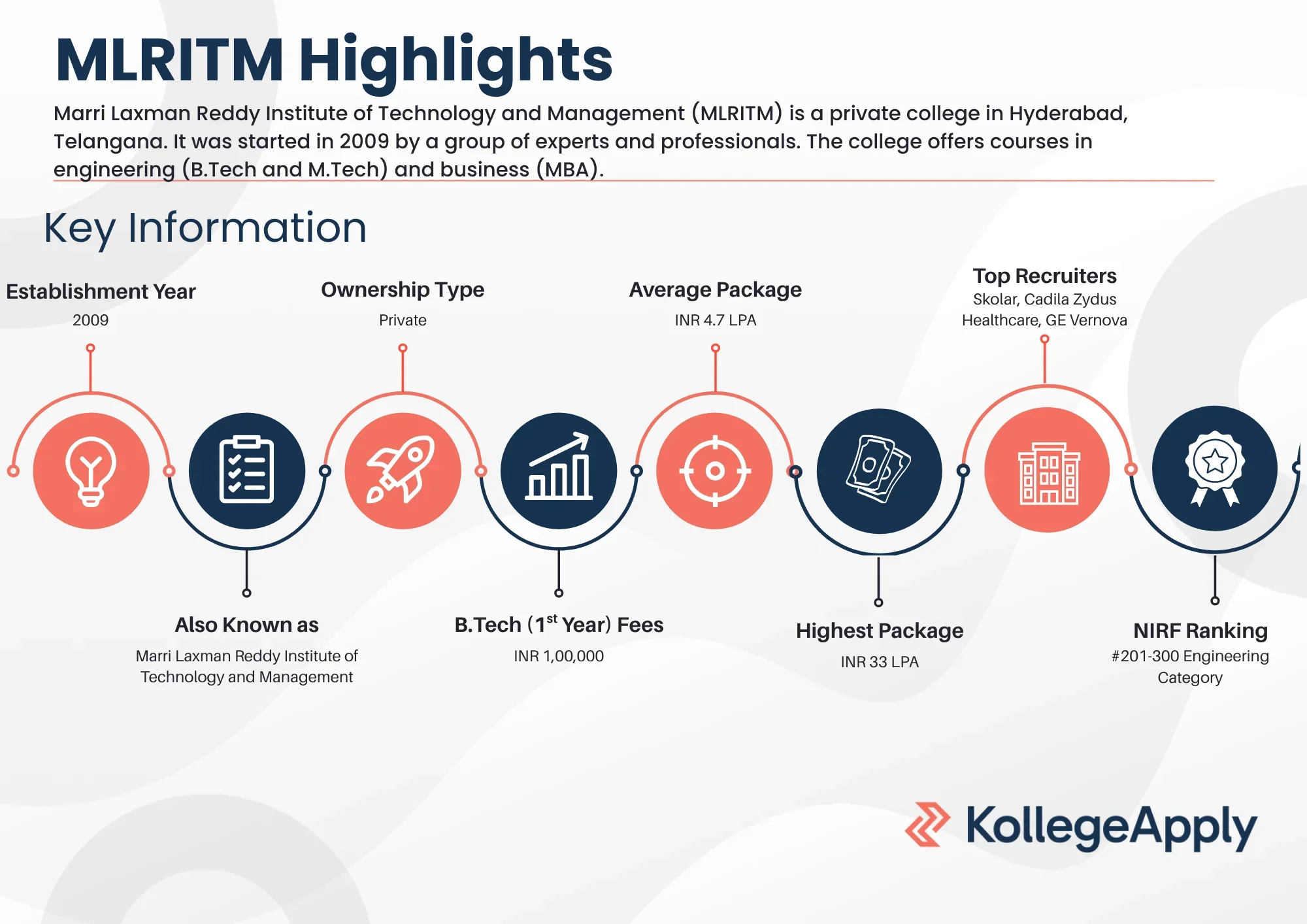 MLRITM Highlights

Marri Laxman Reddy Institute of Technology and Management (MLRITM) is a private college in Hyderabad, Telangana. It was started in 2009 by a group of experts and professionals. The college offers courses in engineering (B.Tech and M.Tech) and business (MBA).

Key Information

Establishment Year
2009

Ownership Type
Private

Average Package
INR 4.7 LPA

Top Recruiters
Skolar, Cadila Zydus Healthcare, GE Vernova

Also Known as
Marri Laxman Reddy Institute of Technology and Management

B.Tech ($1^{st}$ Year) Fees
INR 1,00,000

Highest Package
INR 33 LPA

NIRF Ranking
#201-300 Engineering Category

KollegeApply